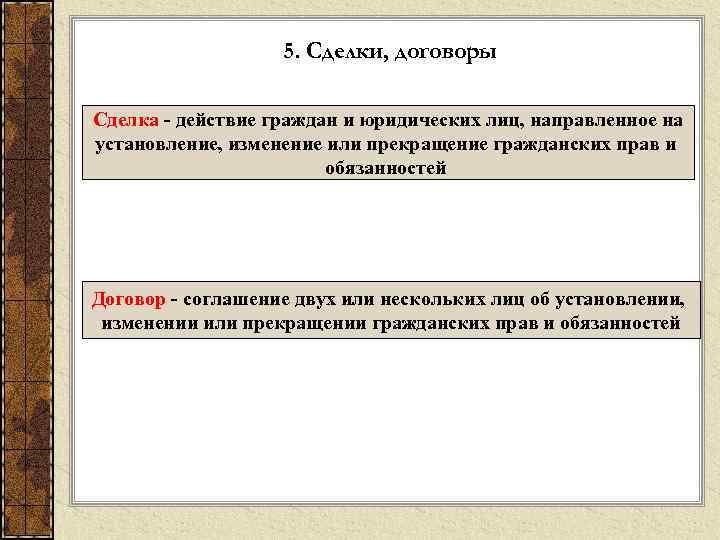 5. Сделки, договоры

Сделка - действие граждан и юридических лиц, направленное на установление, изменение или прекращение гражданских прав и обязанностей

Договор - соглашение двух или нескольких лиц об установлении, изменении или прекращении гражданских прав и обязанностей